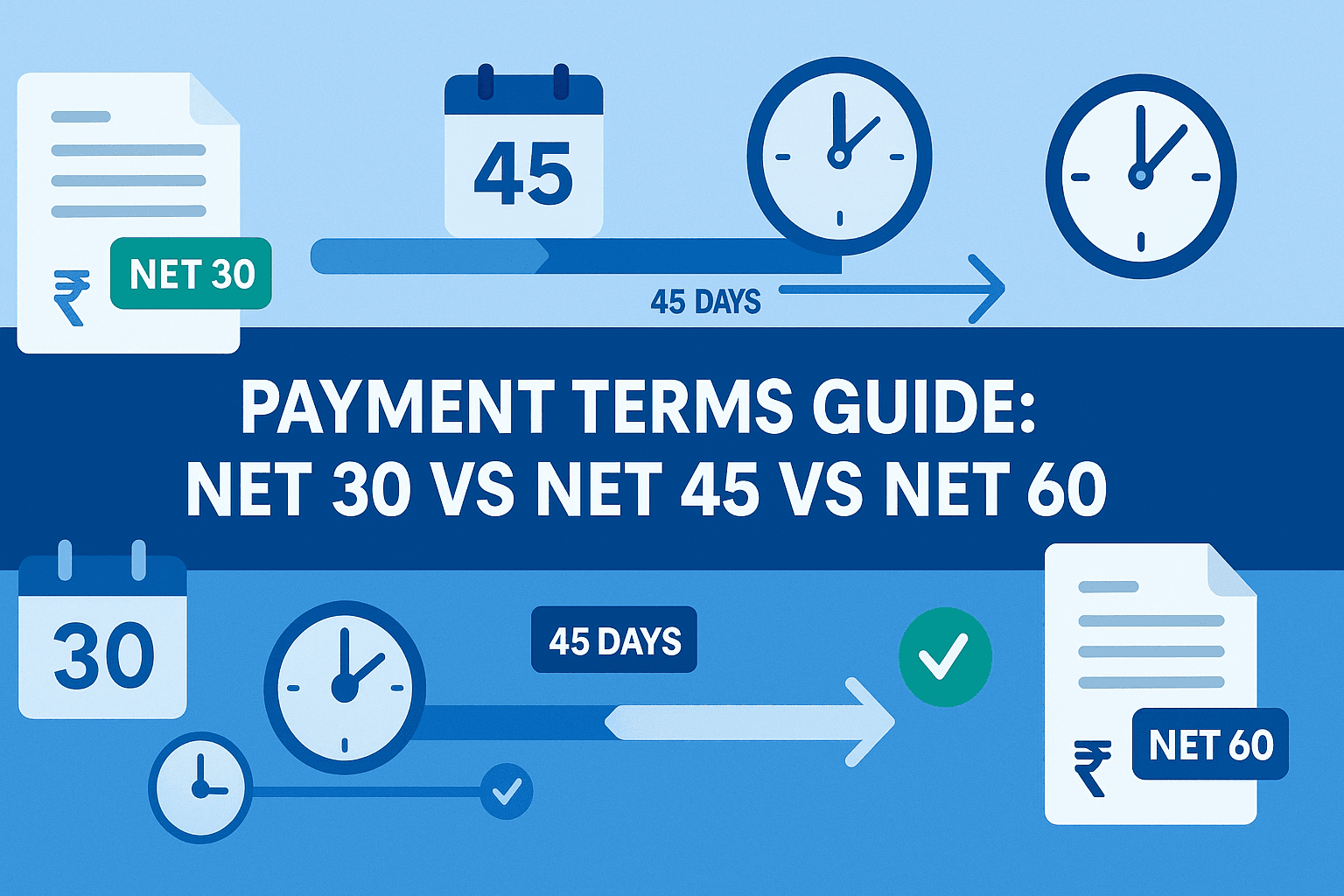 ₹ NET 30

45

45 DAYS

PAYMENT TERMS GUIDE:
NET 30 VS NET 45 VS NET 60

30

45 DAYS

₹ NET 60